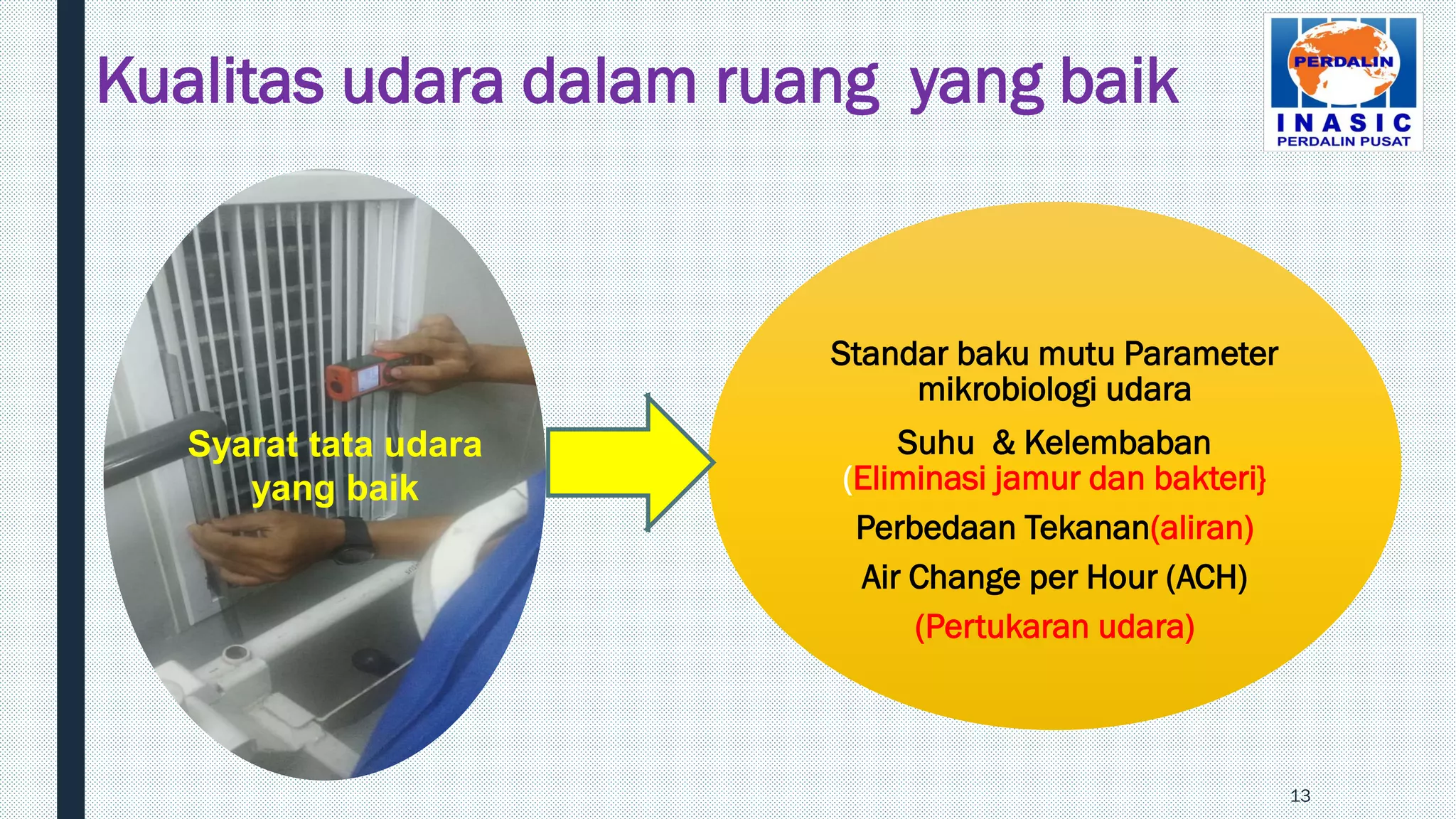 Kualitas udara dalam ruang yang baik

PERDALIN
INASIC
PERDALIN PUSAT

Syarat tata udara yang baik

Standar baku mutu Parameter mikrobiologi udara

Suhu & Kelembaban (Eliminasi jamur dan bakteri}

Perbedaan Tekanan(aliran)

Air Change per Hour (ACH)

(Pertukaran udara)

13